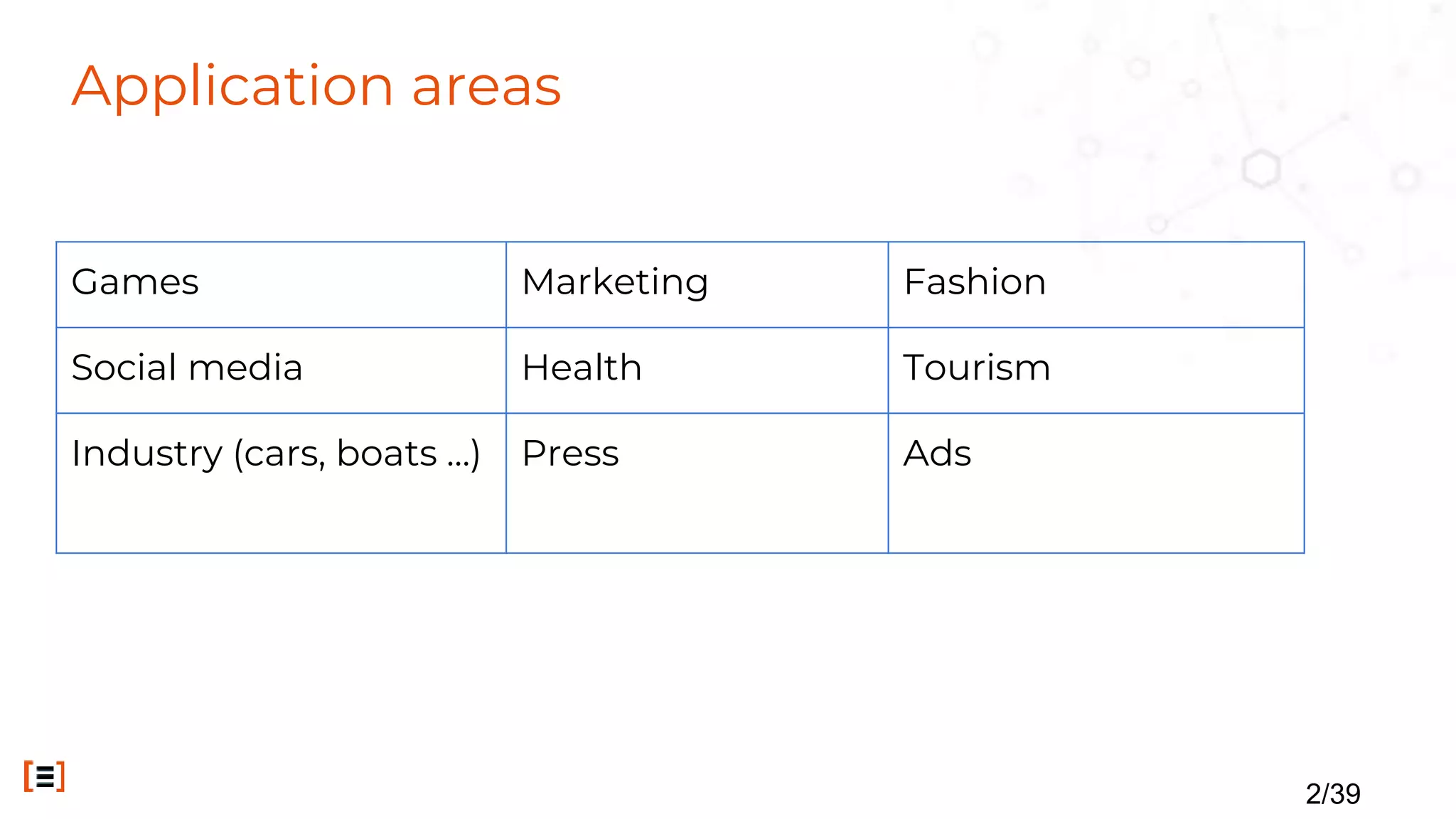 Application areas

| Games | Marketing | Fashion |
|---|---|---|
| Social media | Health | Tourism |
| Industry (cars, boats ...) | Press | Ads |

2/39